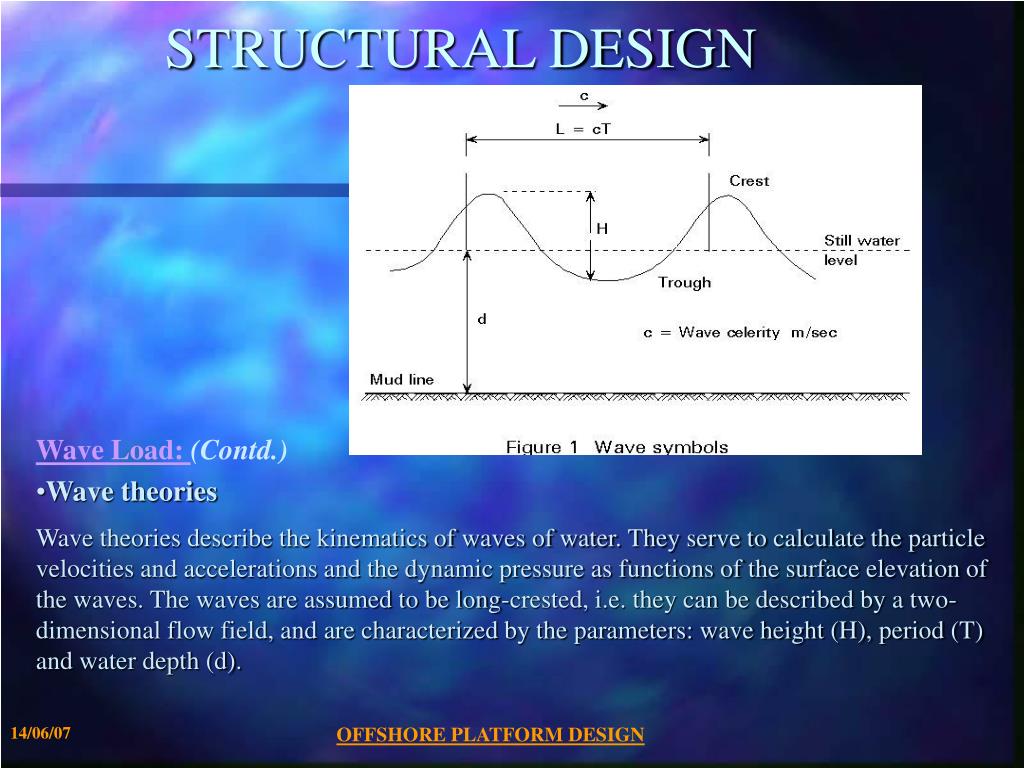 STRUCTURAL DESIGN

c

L = cT

Crest

H

Still water level

Trough

d

c = Wave celerity m/sec

Mud line

Figure 1 Wave symbols

Wave Load: (Contd.)

•Wave theories

Wave theories describe the kinematics of waves of water. They serve to calculate the particle velocities and accelerations and the dynamic pressure as functions of the surface elevation of the waves. The waves are assumed to be long-crested, i.e. they can be described by a two-dimensional flow field, and are characterized by the parameters: wave height (H), period (T) and water depth (d).

14/06/07

OFFSHORE PLATFORM DESIGN